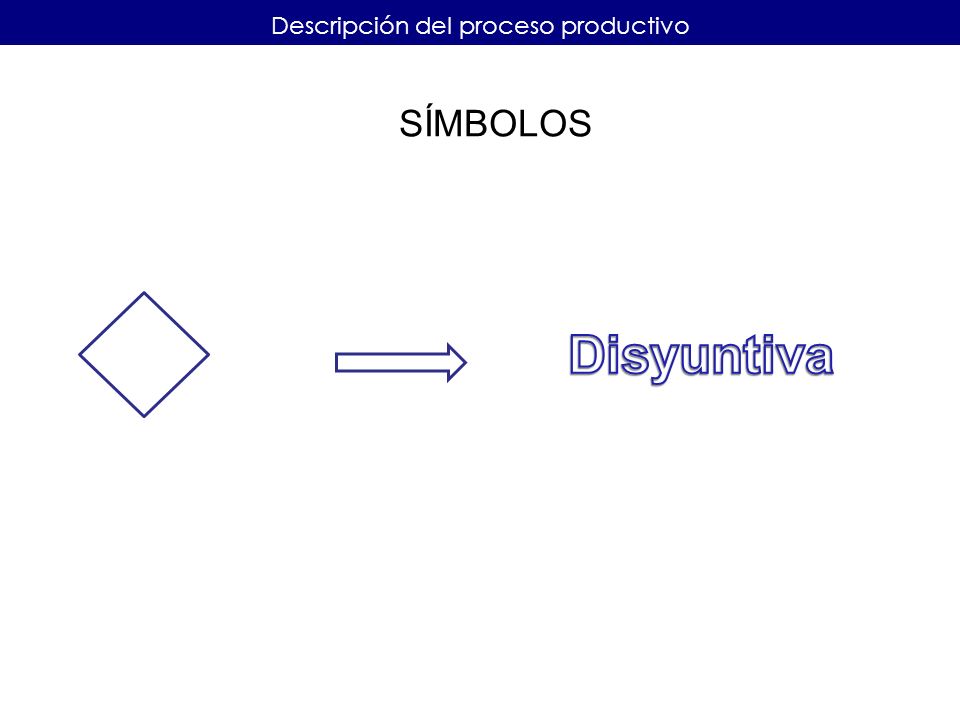 Descripción del proceso productivo

SÍMBOLOS

Disyuntiva